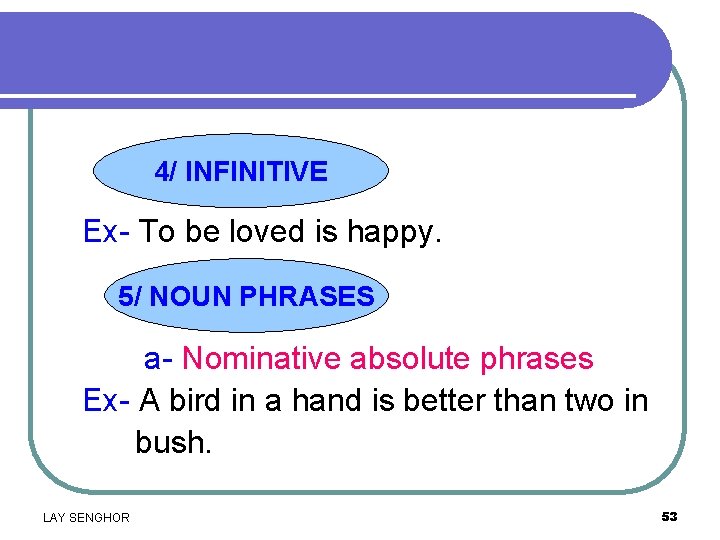 4/ INFINITIVE

Ex- To be loved is happy.

5/ NOUN PHRASES

a- Nominative absolute phrases

Ex- A bird in a hand is better than two in bush.

LAY SENGHOR

53